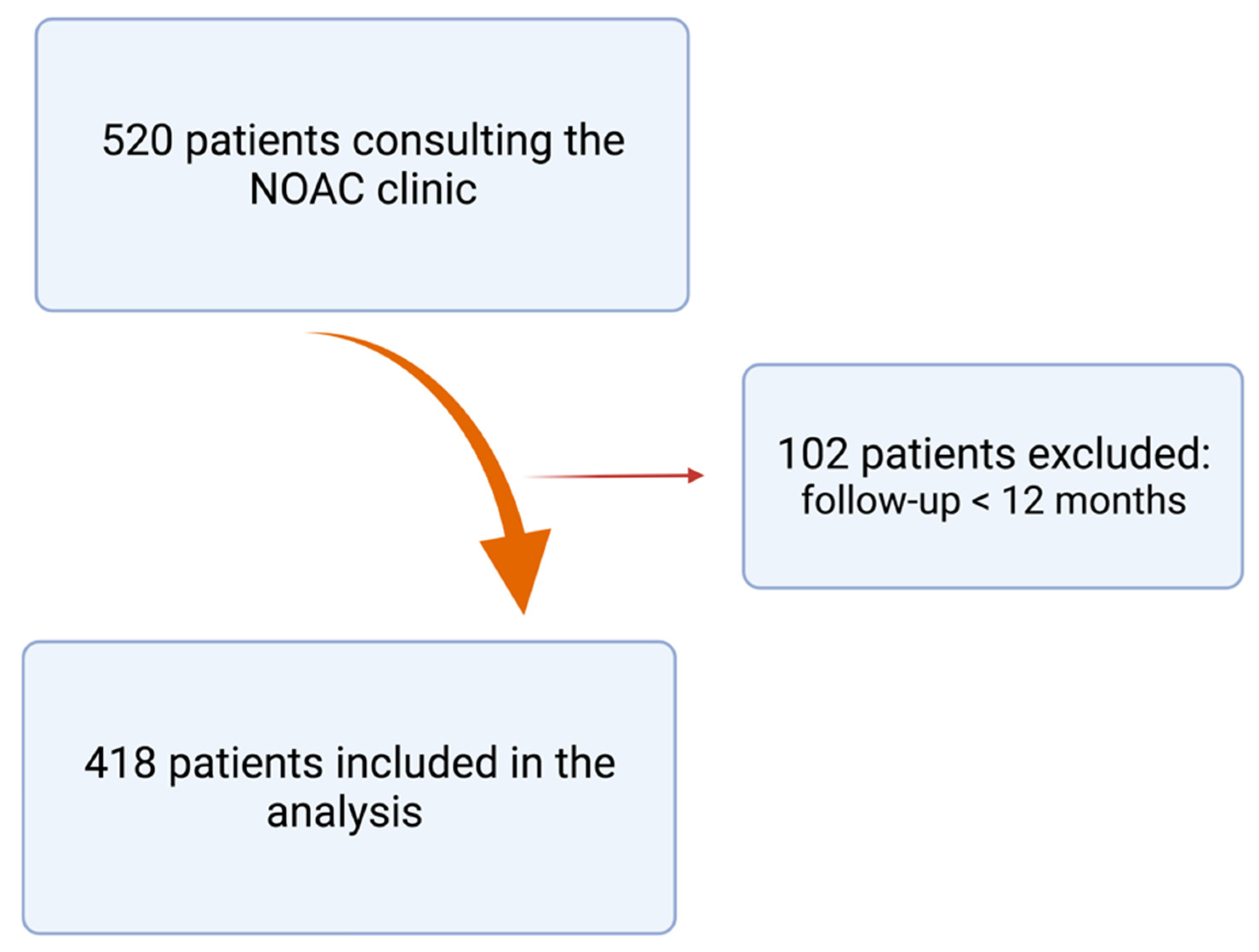 520 patients consulting the NOAC clinic

102 patients excluded: follow-up < 12 months

418 patients included in the analysis